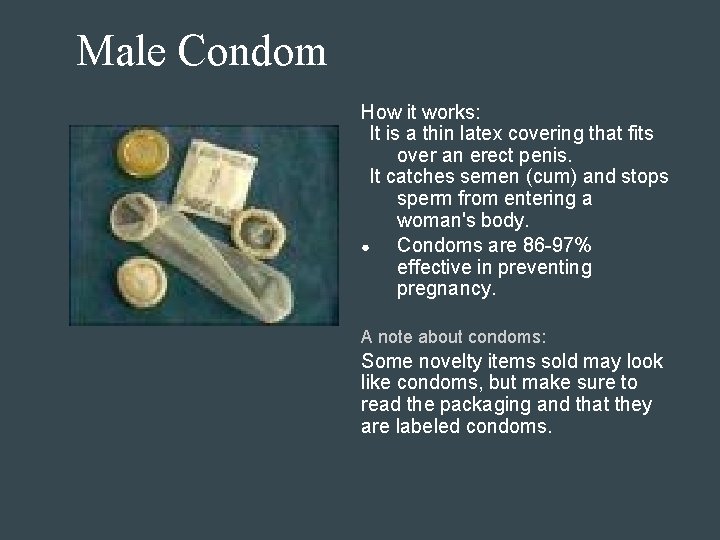 Male Condom

How it works:
It is a thin latex covering that fits over an erect penis.
It catches semen (cum) and stops sperm from entering a woman's body.
• Condoms are 86-97% effective in preventing pregnancy.

A note about condoms:
Some novelty items sold may look like condoms, but make sure to read the packaging and that they are labeled condoms.